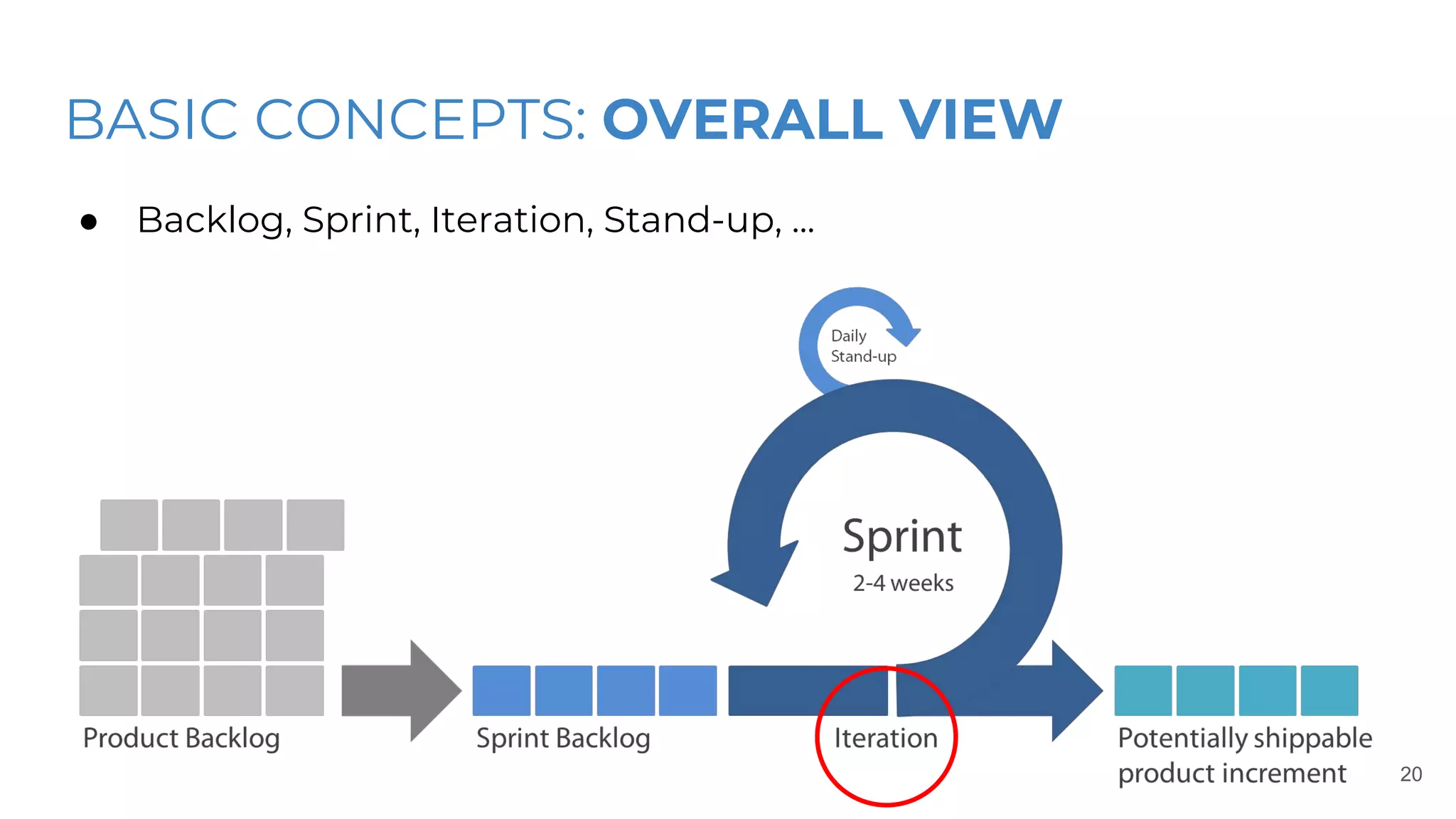 BASIC CONCEPTS: OVERALL VIEW

● Backlog, Sprint, Iteration, Stand-up, ...

Daily Stand-up

Sprint
2-4 weeks

Product Backlog

Sprint Backlog

Iteration

Potentially shippable product increment

20